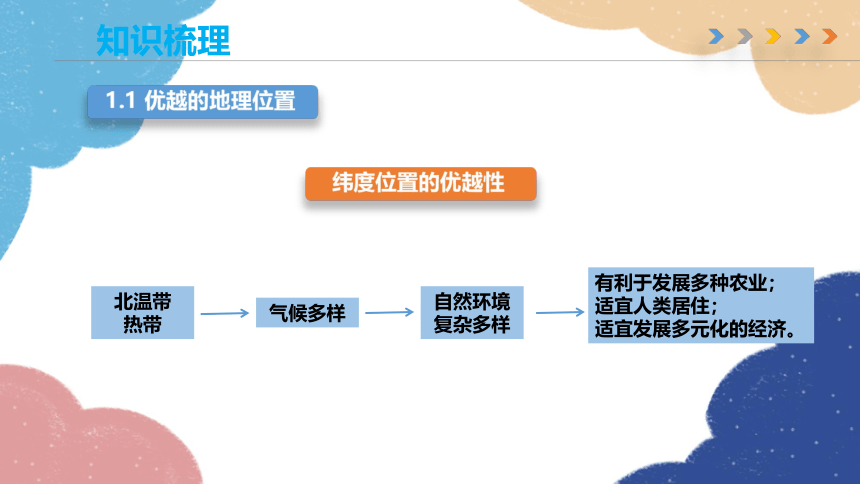 知识梳理

1.1 优越的地理位置

纬度位置的优越性

北温带
热带

气候多样

自然环境
复杂多样

有利于发展多种农业；
适宜人类居住；
适宜发展多元化的经济。